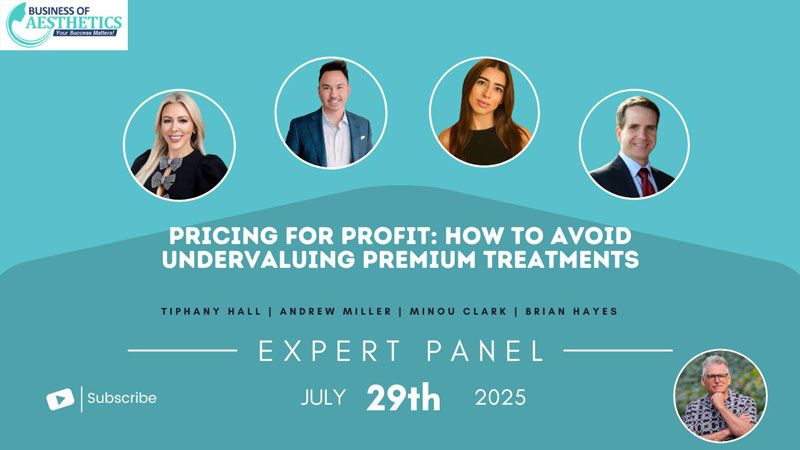 BUSINESS OF AESTHETICS
Your Success Matters!

PRICING FOR PROFIT: HOW TO AVOID UNDERVALUING PREMIUM TREATMENTS

TIPHANY HALL | ANDREW MILLER | MINOU CLARK | BRIAN HAYES

EXPERT PANEL

Subscribe

JULY 29th 2025